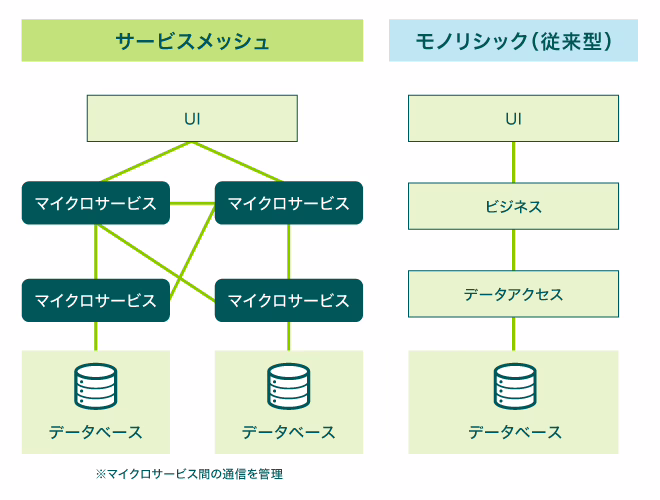 サービスメッシュ

UI

マイクロサービス

マイクロサービス

マイクロサービス

マイクロサービス

データベース

データベース

※マイクロサービス間の通信を管理

モノリシック(従来型)

UI

ビジネス

データアクセス

データベース